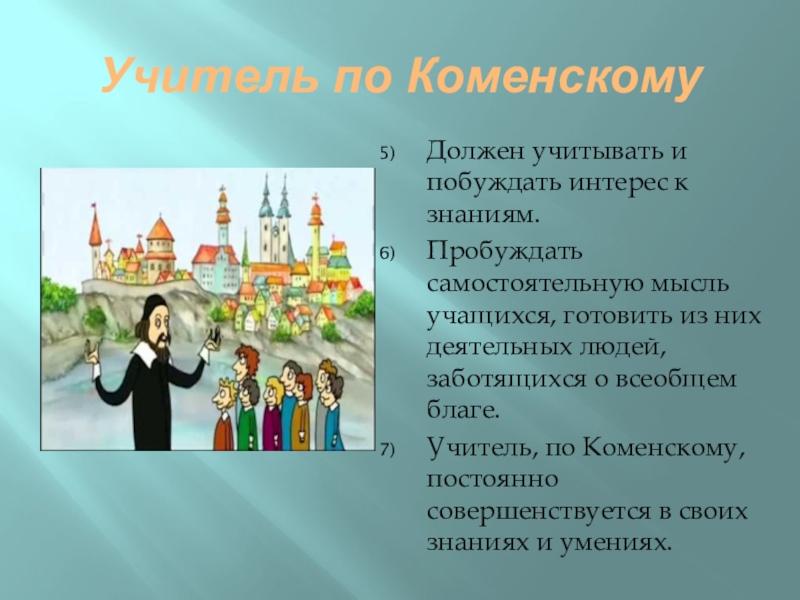 Учитель по Коменскому

5) Должен учитывать и побуждать интерес к знаниям.

6) Пробуждать самостоятельную мысль учащихся, готовить из них деятельных людей, заботящихся о всеобщем благе.

7) Учитель, по Коменскому, постоянно совершенствуется в своих знаниях и умениях.